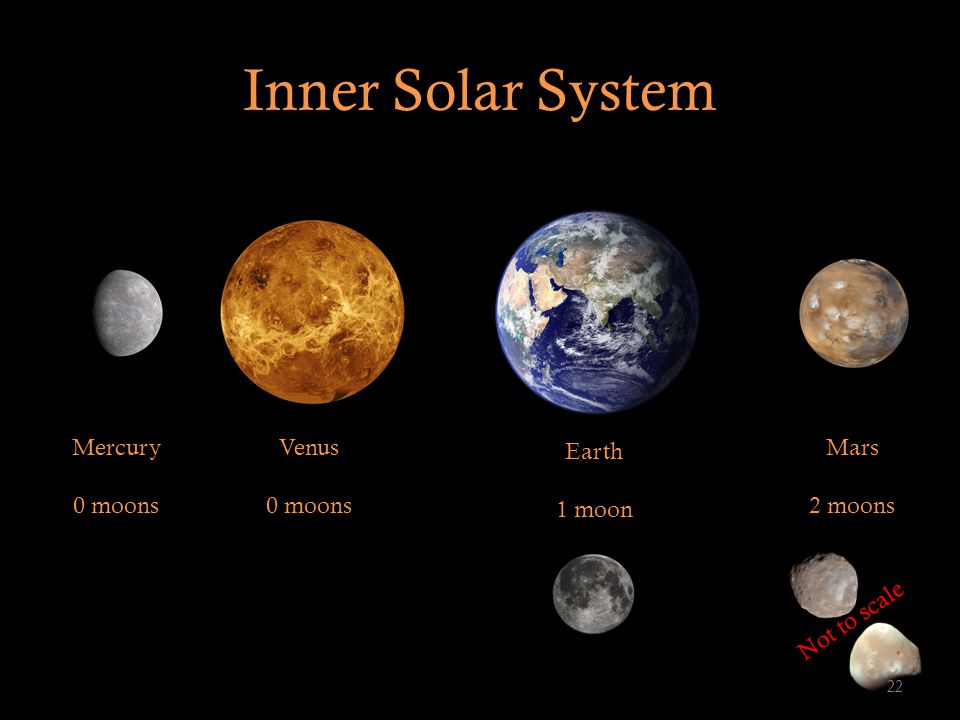 Inner Solar System

Mercury

0 moons

Venus

0 moons

Earth

1 moon

Mars

2 moons

Not to scale

22